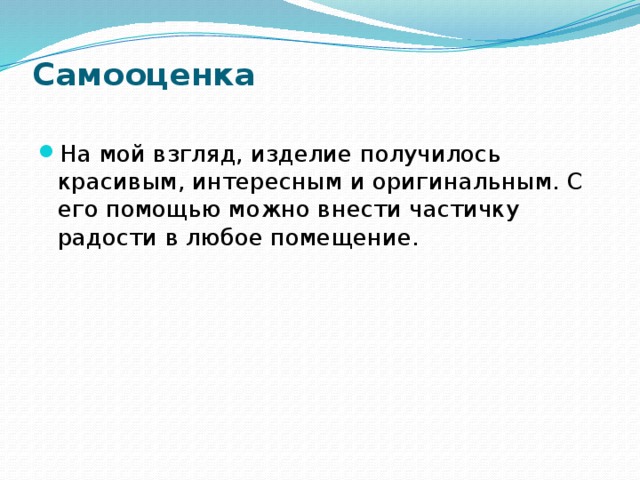 Самооценка

На мой взгляд, изделие получилось красивым, интересным и оригинальным. С его помощью можно внести частичку радости в любое помещение.